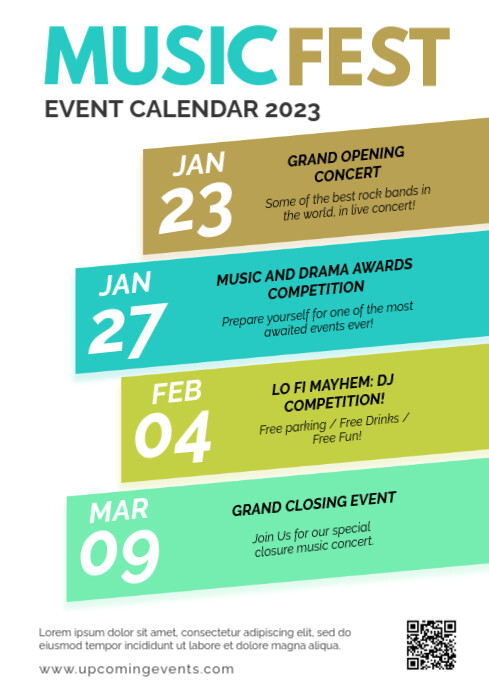 MUSIC FEST
EVENT CALENDAR 2023

JAN
23
GRAND OPENING CONCERT
Some of the best rock bands in the world, in live concert!

JAN
27
MUSIC AND DRAMA AWARDS COMPETITION
Prepare yourself for one of the most awaited events ever!

FEB
04
LO FI MAYHEM: DJ COMPETITION!
Free parking / Free Drinks / Free Fun!

MAR
09
GRAND CLOSING EVENT
Join Us for our special closure music concert.

Lorem ipsum dolor sit amet, consectetur adipiscing elit, sed do eiusmod tempor incididunt ut labore et dolore magna aliqua.

www.upcomingevents.com